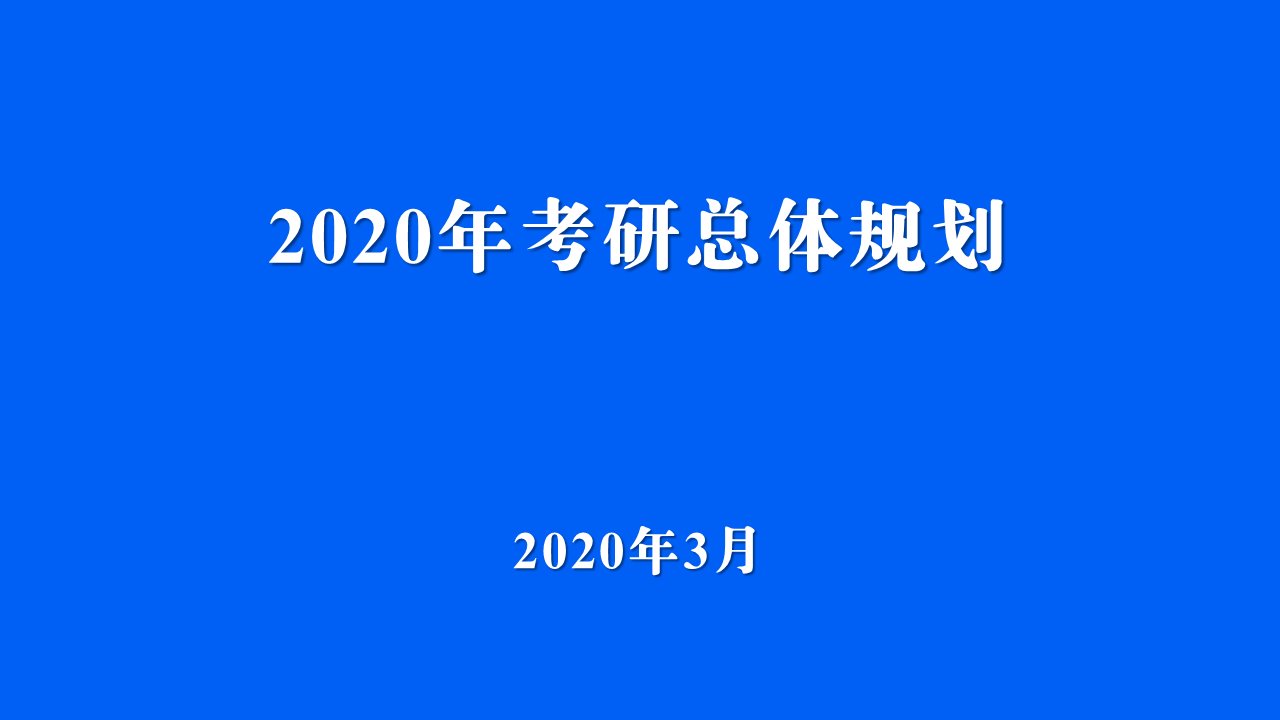 2020年考研总体规划

2020年3月